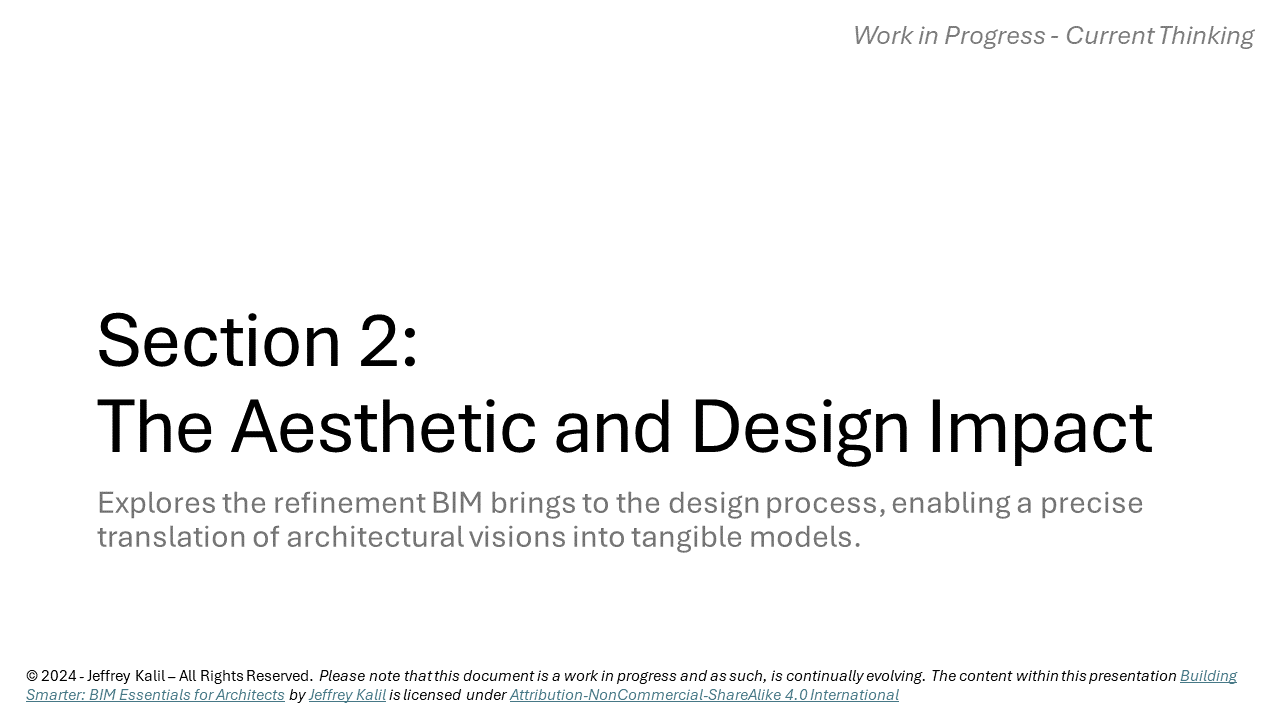 Work in Progress - Current Thinking

Section 2:
The Aesthetic and Design Impact

Explores the refinement BIM brings to the design process, enabling a precise translation of architectural visions into tangible models.

© 2024 - Jeffrey Kalil – All Rights Reserved. Please note that this document is a work in progress and as such, is continually evolving. The content within this presentation Building Smarter: BIM Essentials for Architects by Jeffrey Kalil is licensed under Attribution-NonCommercial-ShareAlike 4.0 International